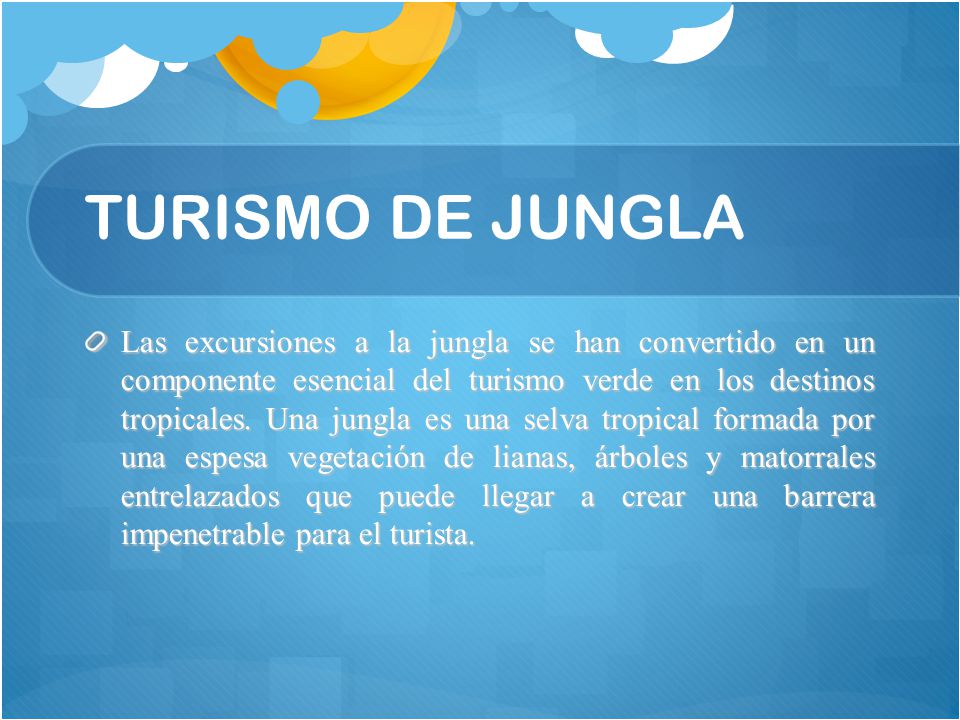 TURISMO DE JUNGLA

Las excursiones a la jungla se han convertido en un componente esencial del turismo verde en los destinos tropicales. Una jungla es una selva tropical formada por una espesa vegetación de lianas, árboles y matorrales entrelazados que puede llegar a crear una barrera impenetrable para el turista.